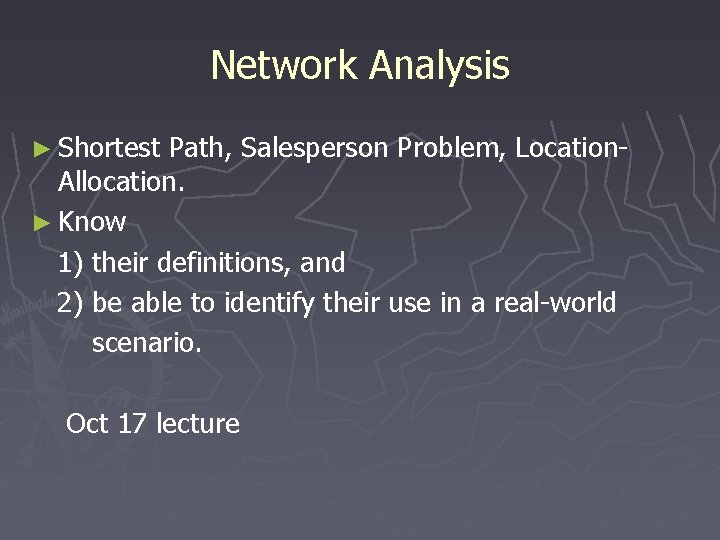 Network Analysis

► Shortest Path, Salesperson Problem, Location-Allocation.

► Know
1) their definitions, and
2) be able to identify their use in a real-world scenario.

Oct 17 lecture